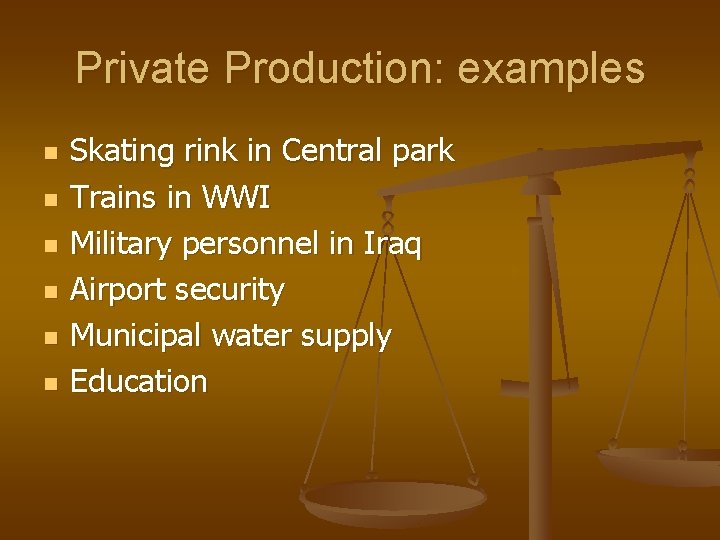 Private Production: examples

- Skating rink in Central park
- Trains in WWI
- Military personnel in Iraq
- Airport security
- Municipal water supply
- Education